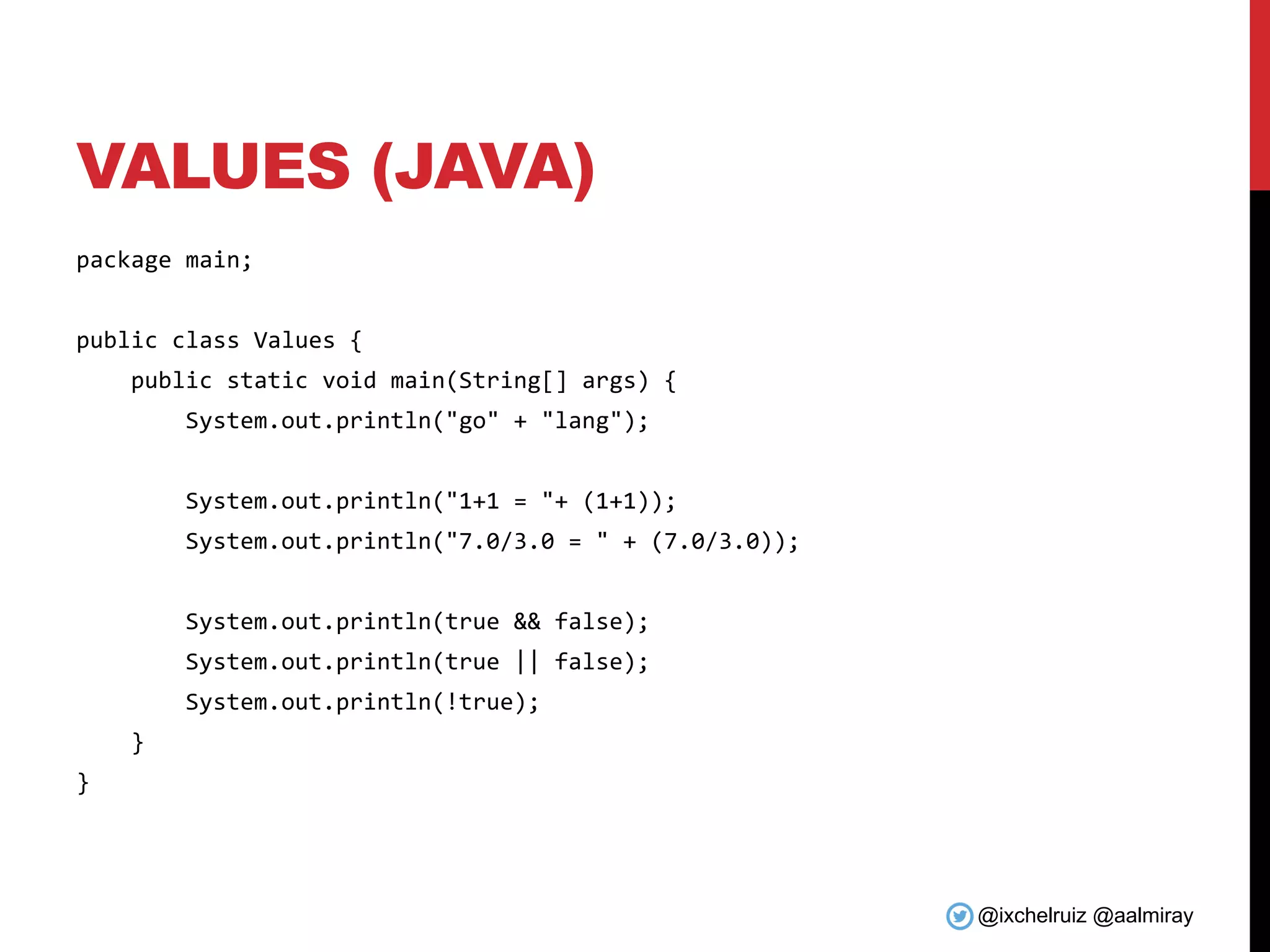 VALUES (JAVA)

package main;

public class Values {
    public static void main(String[] args) {
        System.out.println("go" + "lang");

        System.out.println("1+1 = "+ (1+1));
        System.out.println("7.0/3.0 = " + (7.0/3.0));

        System.out.println(true && false);
        System.out.println(true || false);
        System.out.println(!true);
    }
}

@ixchelruiz @aalmiray